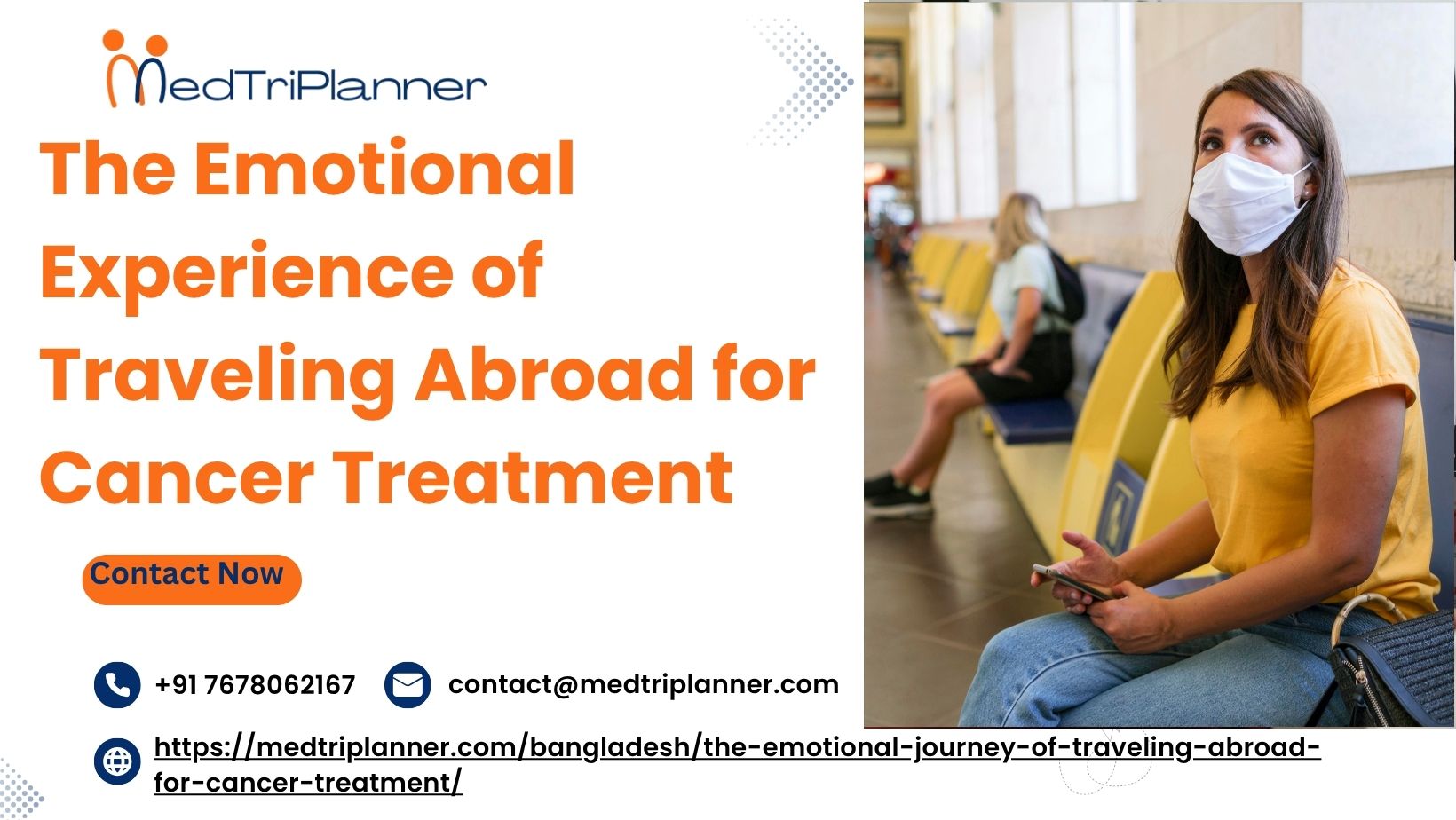 MedTriPlanner

The Emotional Experience of Traveling Abroad for Cancer Treatment

Contact Now

+91 7678062167

contact@medtriplanner.com

https://medtriplanner.com/bangladesh/the-emotional-journey-of-traveling-abroad-for-cancer-treatment/